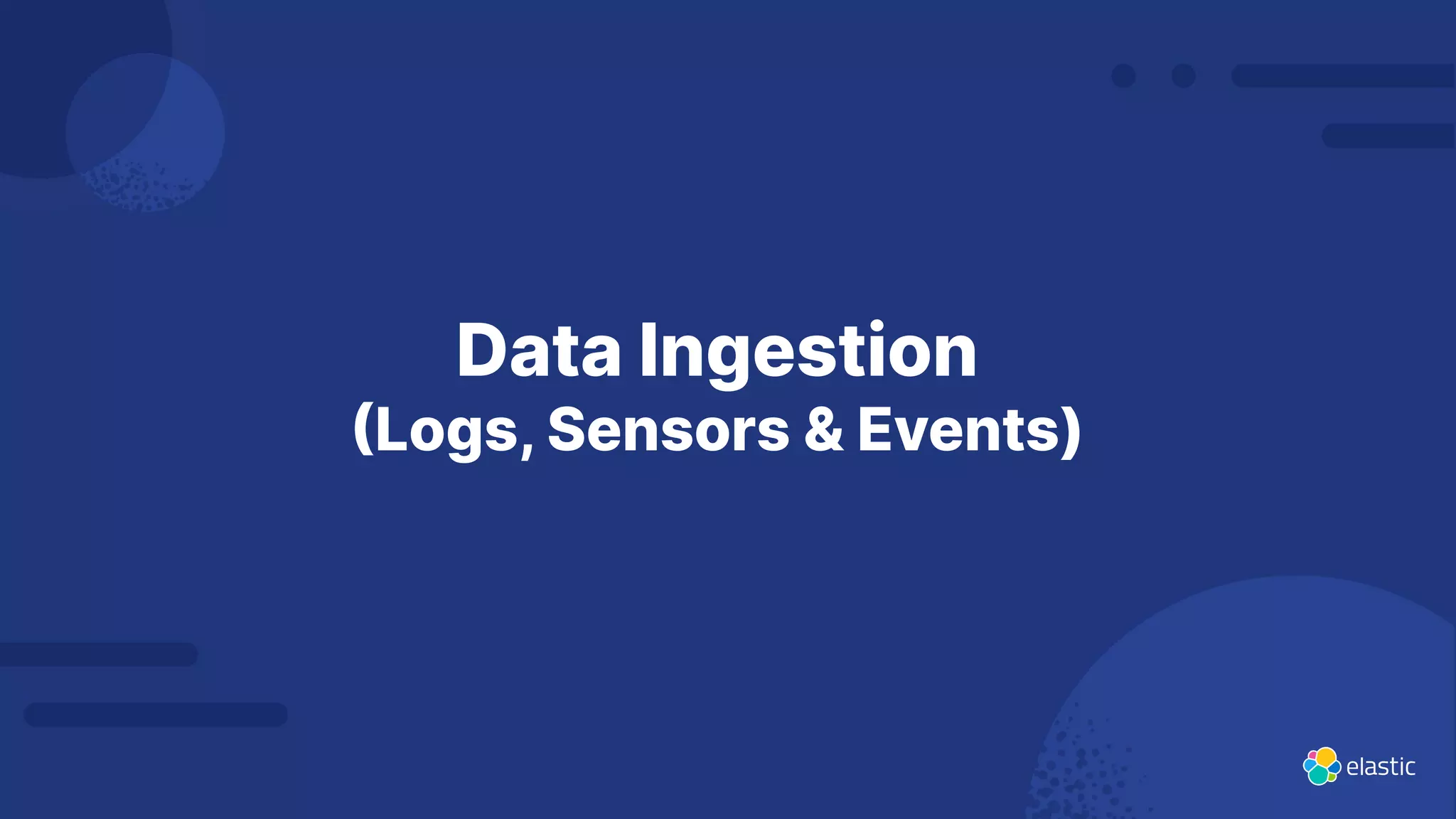 Data Ingestion
(Logs, Sensors & Events)

elastic